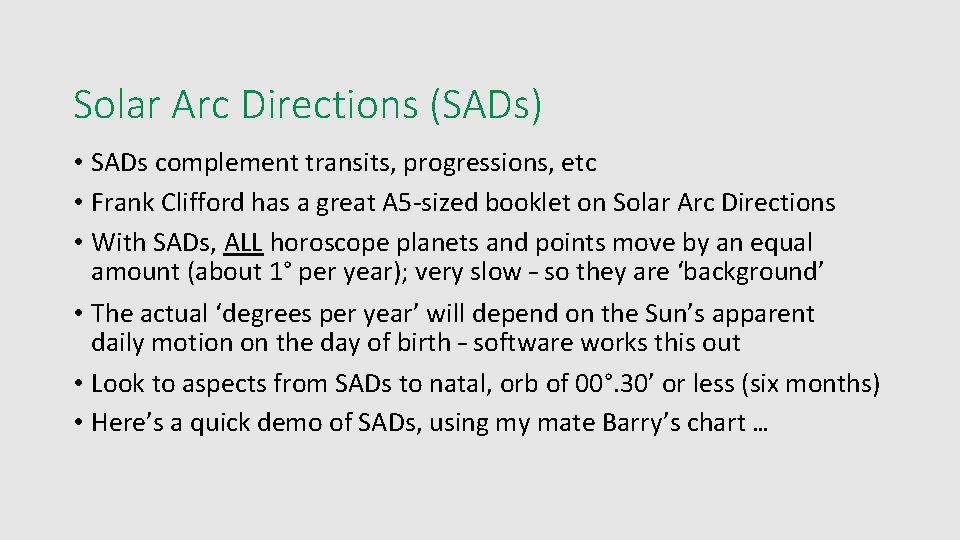 Solar Arc Directions (SADs)

• SADs complement transits, progressions, etc
• Frank Clifford has a great A5-sized booklet on Solar Arc Directions
• With SADs, ALL horoscope planets and points move by an equal amount (about 1° per year); very slow – so they are ‘background’
• The actual ‘degrees per year’ will depend on the Sun’s apparent daily motion on the day of birth – software works this out
• Look to aspects from SADs to natal, orb of 00°.30’ or less (six months)
• Here’s a quick demo of SADs, using my mate Barry’s chart …